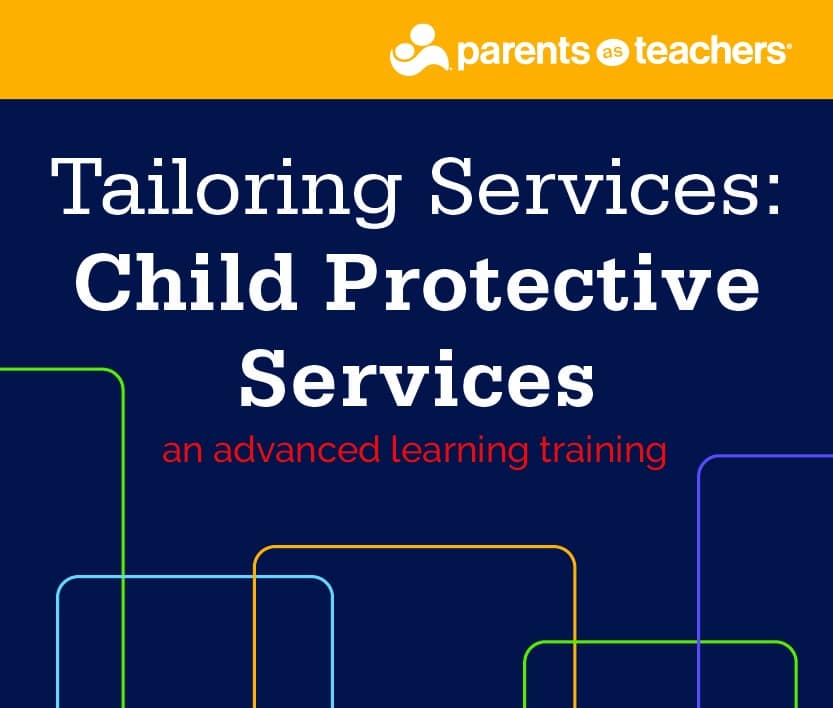 parents as teachers®

Tailoring Services:
Child Protective Services

an advanced learning training